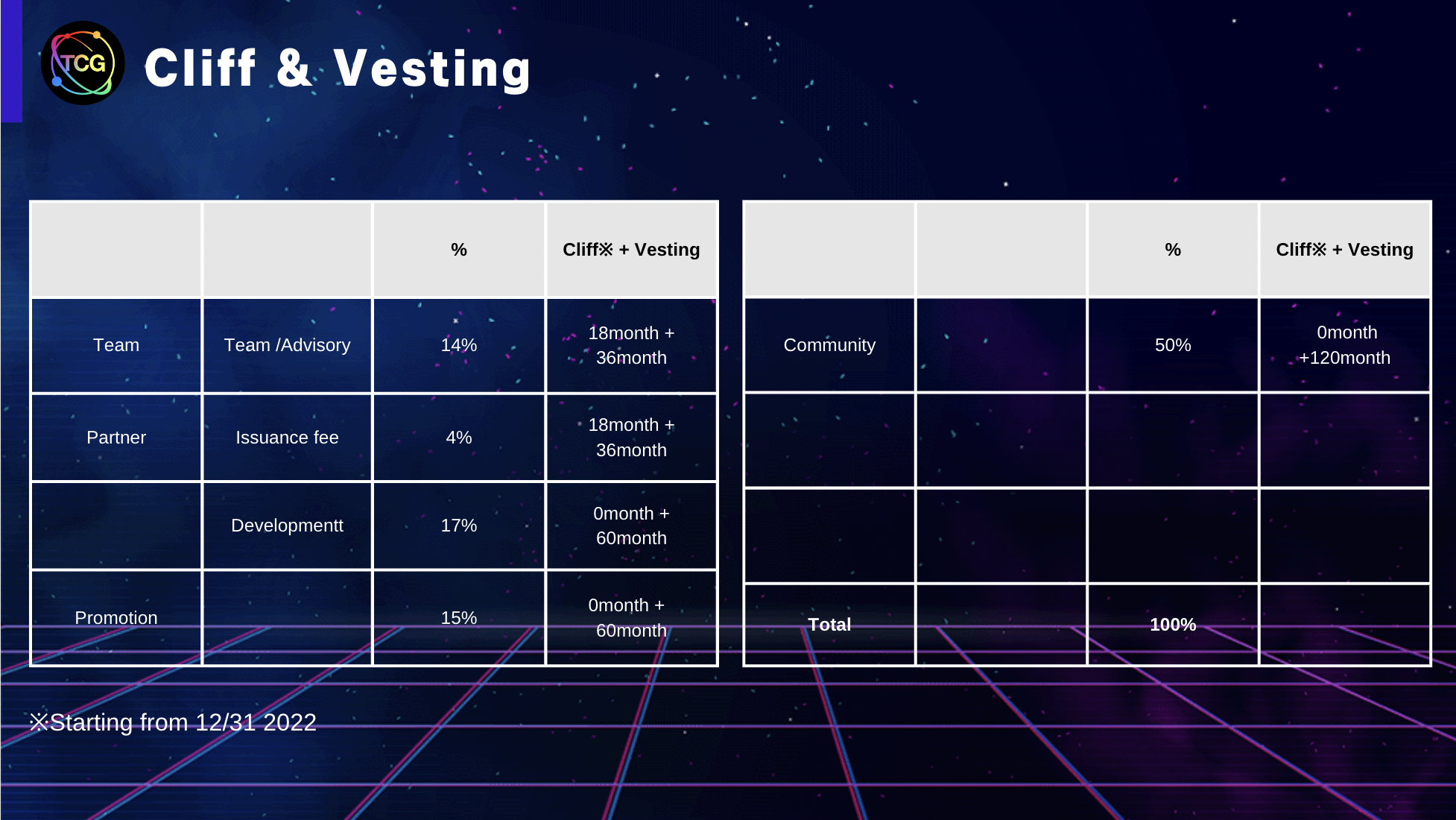 TCG

Cliff & Vesting

| | | % | Cliff※ + Vesting |
|---|---|---|---|
| Team | Team /Advisory | 14% | 18month + 36month |
| Partner | Issuance fee | 4% | 18month + 36month |
| | Developmentt | 17% | 0month + 60month |
| Promotion | | 15% | 0month + 60month |

| | | % | Cliff※ + Vesting |
|---|---|---|---|
| Community | | 50% | 0month +120month |
| | | | |
| | | | |
| Total | | 100% | |

※Starting from 12/31 2022